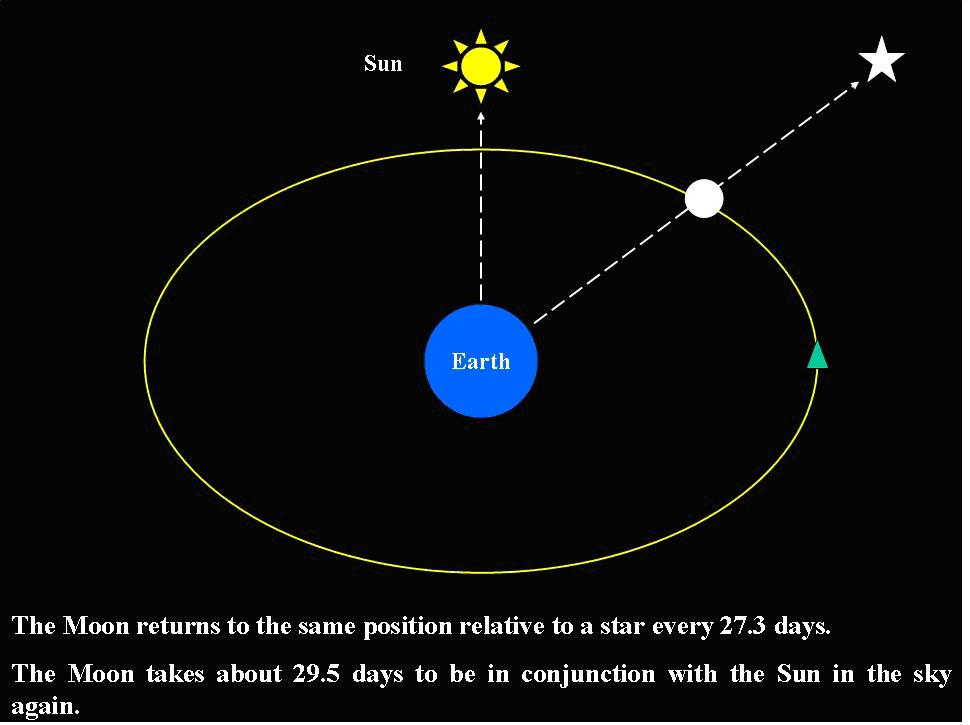 Sun

Earth

The Moon returns to the same position relative to a star every 27.3 days.

The Moon takes about 29.5 days to be in conjunction with the Sun in the sky again.